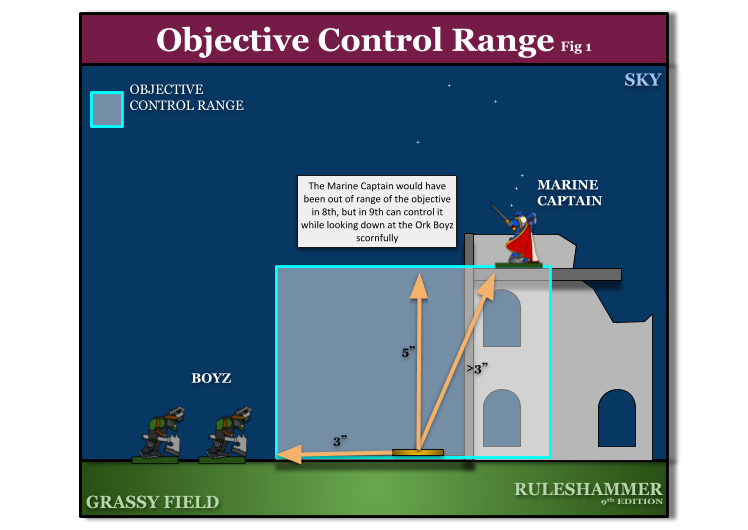 Objective Control Range Fig 1

SKY

OBJECTIVE CONTROL RANGE

The Marine Captain would have been out of range of the objective in 8th, but in 9th can control it while looking down at the Ork Boyz scornfully

MARINE CAPTAIN

5"

>3"

BOYZ

3"

GRASSY FIELD

RULESHAMMER
9th EDITION